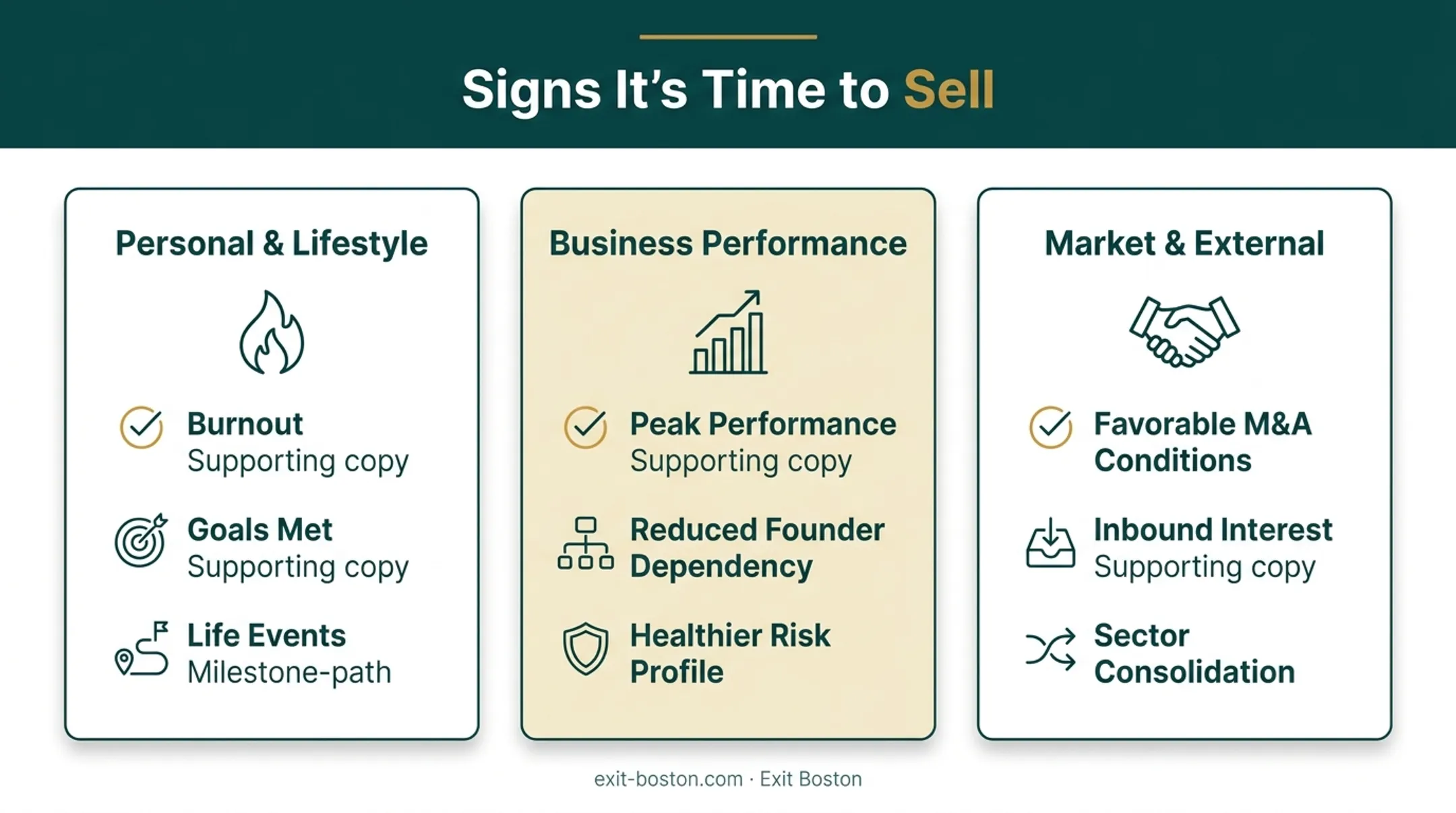 Signs It's Time to Sell

Personal & Lifestyle

Burnout
Supporting copy

Goals Met
Supporting copy

Life Events
Milestone-path

Business Performance

Peak Performance
Supporting copy

Reduced Founder Dependency

Healthier Risk Profile

Market & External

Favorable M&A Conditions

Inbound Interest
Supporting copy

Sector Consolidation

exit-boston.com · Exit Boston